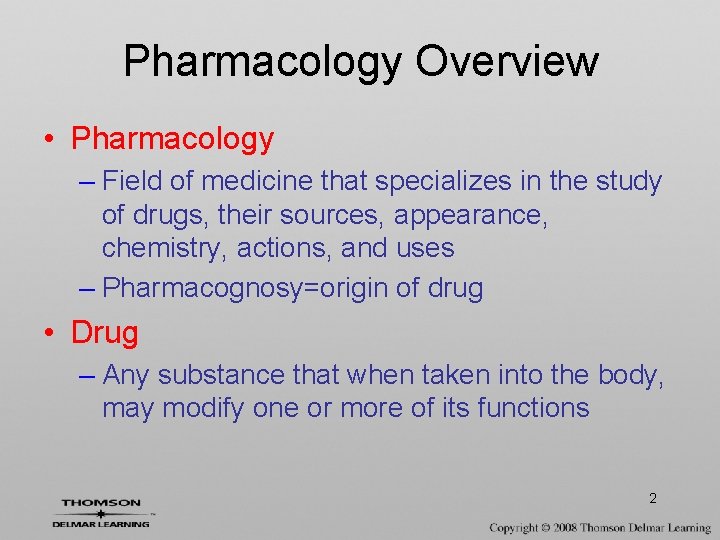 Pharmacology Overview

• Pharmacology

– Field of medicine that specializes in the study of drugs, their sources, appearance, chemistry, actions, and uses

– Pharmacognosy=origin of drug

• Drug

– Any substance that when taken into the body, may modify one or more of its functions

2

THOMSON
DELMAR LEARNING

Copyright © 2008 Thomson Delmar Learning